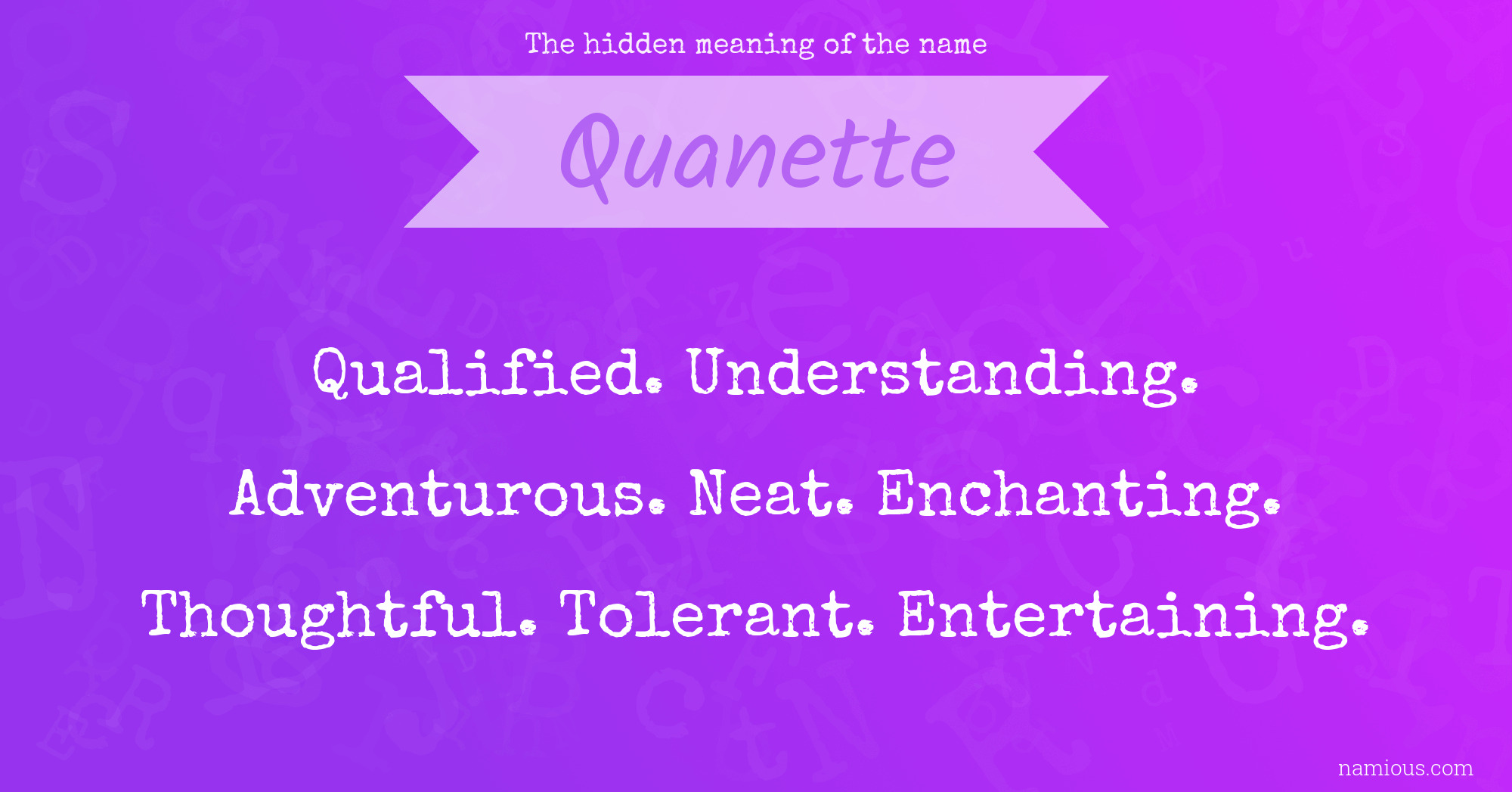 The hidden meaning of the name

Quanette

Qualified. Understanding. Adventurous. Neat. Enchanting. Thoughtful. Tolerant. Entertaining.

namious.com